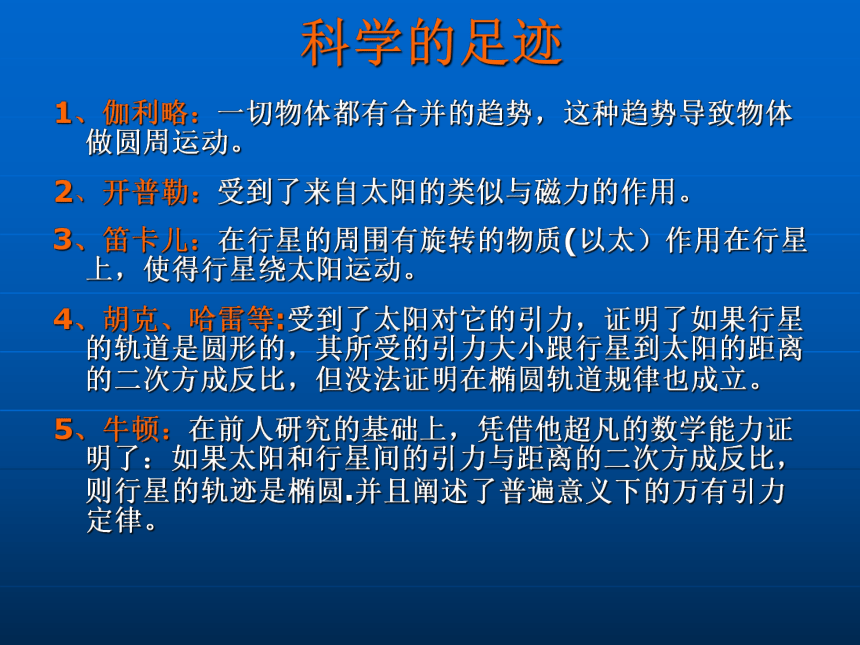 科学的足迹

1、伽利略：一切物体都有合并的趋势，这种趋势导致物体做圆周运动。

2、开普勒：受到了来自太阳的类似与磁力的作用。

3、笛卡儿：在行星的周围有旋转的物质(以太）作用在行星上，使得行星绕太阳运动。

4、胡克、哈雷等:受到了太阳对它的引力，证明了如果行星的轨道是圆形的，其所受的引力大小跟行星到太阳的距离的二次方成反比，但没法证明在椭圆轨道规律也成立。

5、牛顿：在前人研究的基础上，凭借他超凡的数学能力证明了：如果太阳和行星间的引力与距离的二次方成反比，则行星的轨迹是椭圆.并且阐述了普遍意义下的万有引力定律。